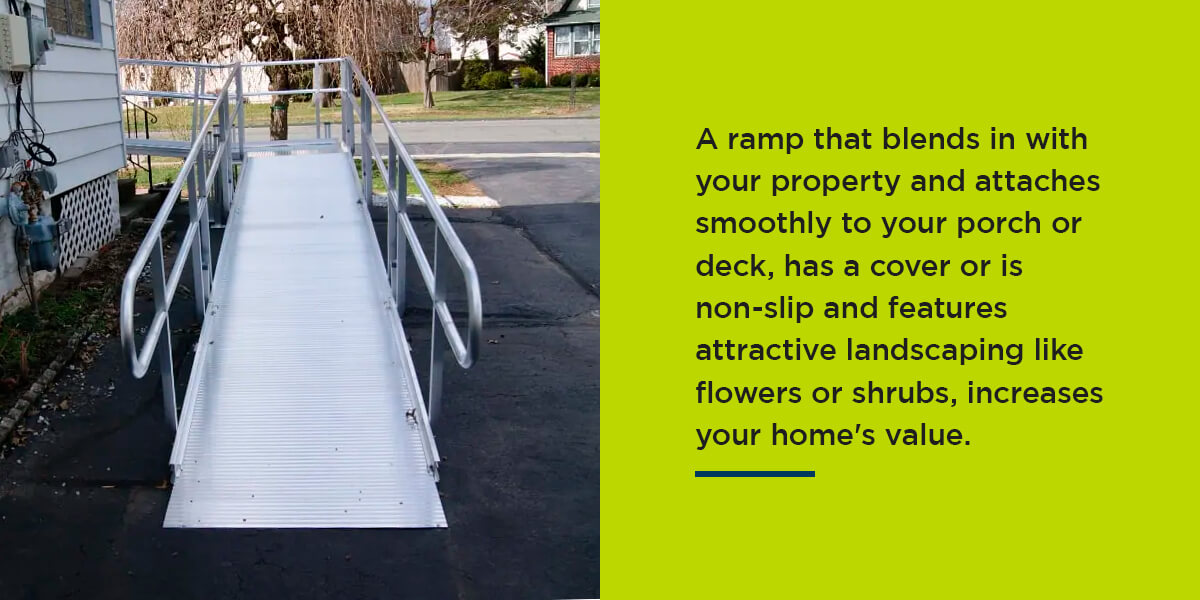 A ramp that blends in with your property and attaches smoothly to your porch or deck, has a cover or is non-slip and features attractive landscaping like flowers or shrubs, increases your home's value.